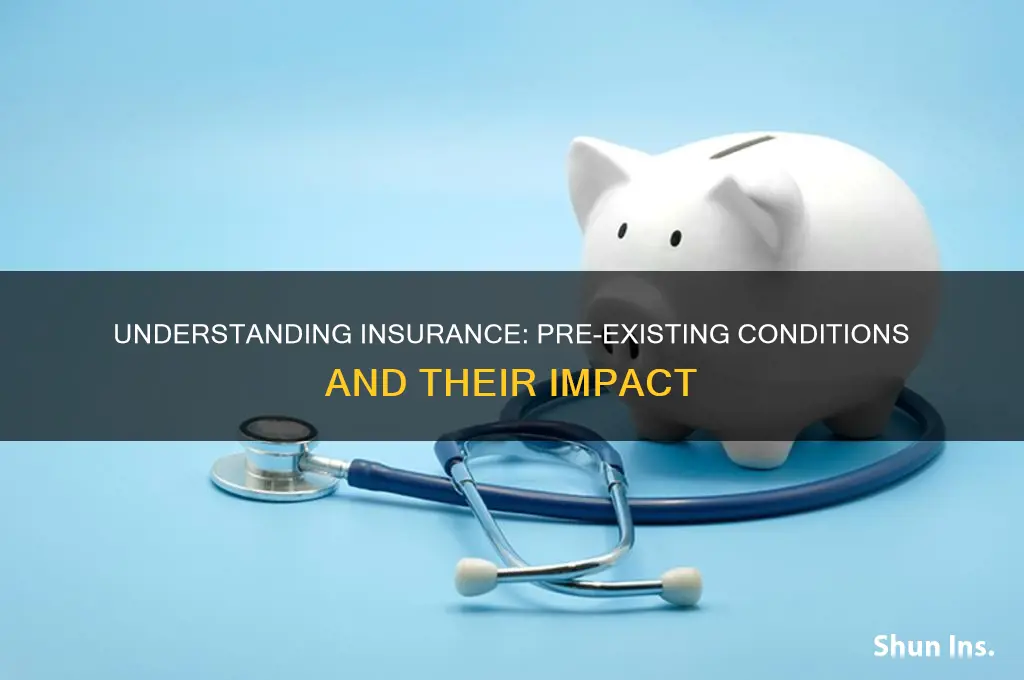 UNDERSTANDING INSURANCE: PRE-EXISTING CONDITIONS AND THEIR IMPACT

Shun Ins.